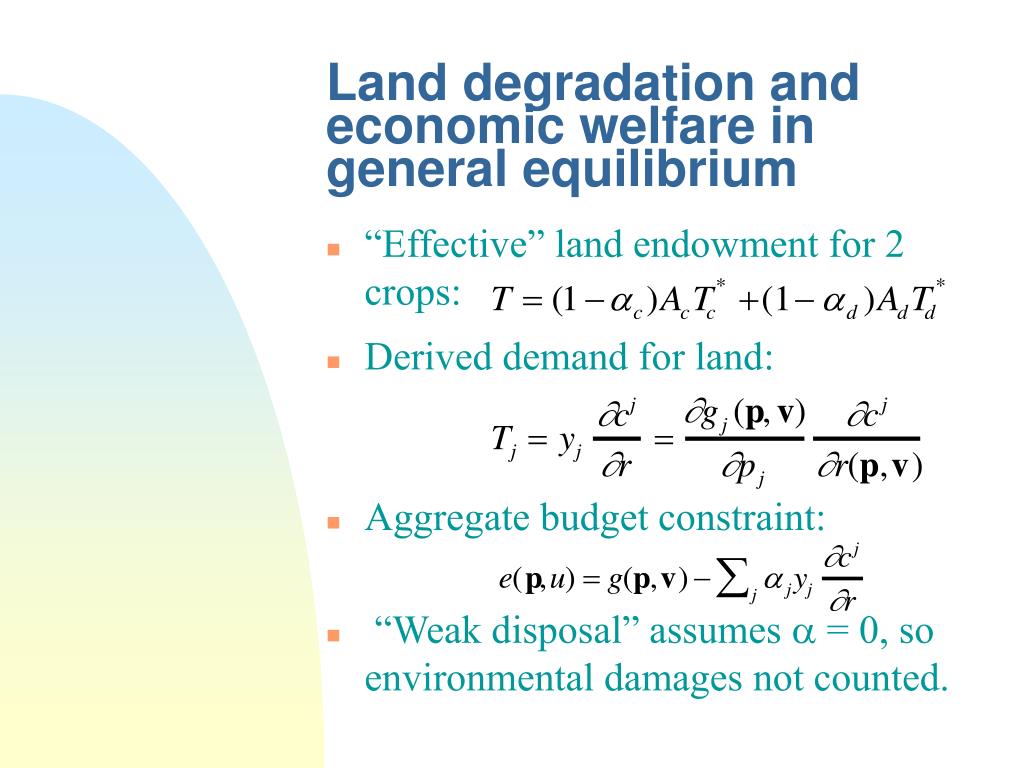 Land degradation and economic welfare in general equilibrium

“Effective” land endowment for 2 crops: $T = (1-\alpha_c)A_c T_c^* + (1-\alpha_d)A_d T_d^*$

Derived demand for land:

$T_j = y_j \frac{\partial c^j}{\partial r} = \frac{\partial g_j(\mathbf{p},\mathbf{v})}{\partial p_j} \frac{\partial c^j}{\partial r(\mathbf{p},\mathbf{v})}$

Aggregate budget constraint:

$e(\mathbf{p},u) = g(\mathbf{p},\mathbf{v}) - \sum_j \alpha_j y_j \frac{\partial c^j}{\partial r}$

“Weak disposal” assumes $\alpha$ = 0, so environmental damages not counted.